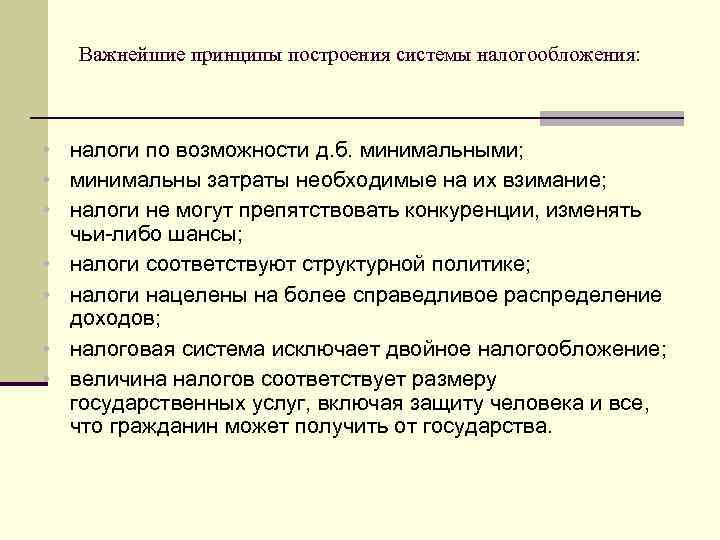 Важнейшие принципы построения системы налогообложения:

- налоги по возможности д.б. минимальными;
- минимальны затраты необходимые на их взимание;
- налоги не могут препятствовать конкуренции, изменять чьи-либо шансы;
- налоги соответствуют структурной политике;
- налоги нацелены на более справедливое распределение доходов;
- налоговая система исключает двойное налогообложение;
- величина налогов соответствует размеру государственных услуг, включая защиту человека и все, что гражданин может получить от государства.